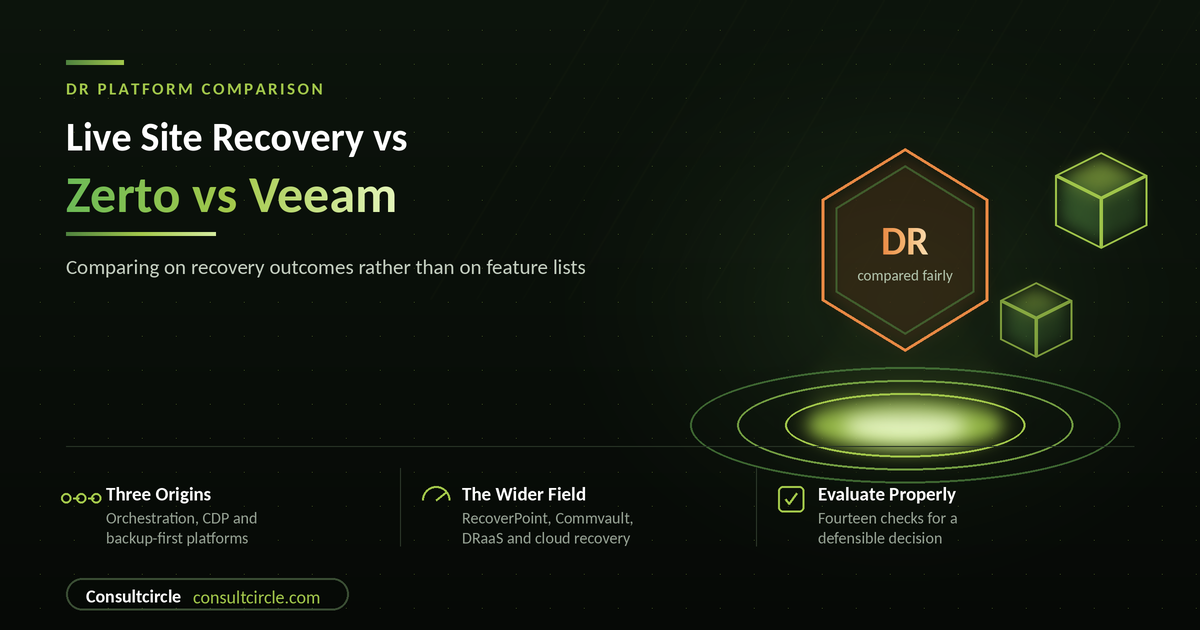 DR PLATFORM COMPARISON

Live Site Recovery vs

Zerto vs Veeam

Comparing on recovery outcomes rather than on feature lists

DR
compared fairly

Three Origins
Orchestration, CDP and backup-first platforms

The Wider Field
RecoverPoint, Commvault, DRaaS and cloud recovery

Evaluate Properly
Fourteen checks for a defensible decision

Consultcircle consultcircle.com